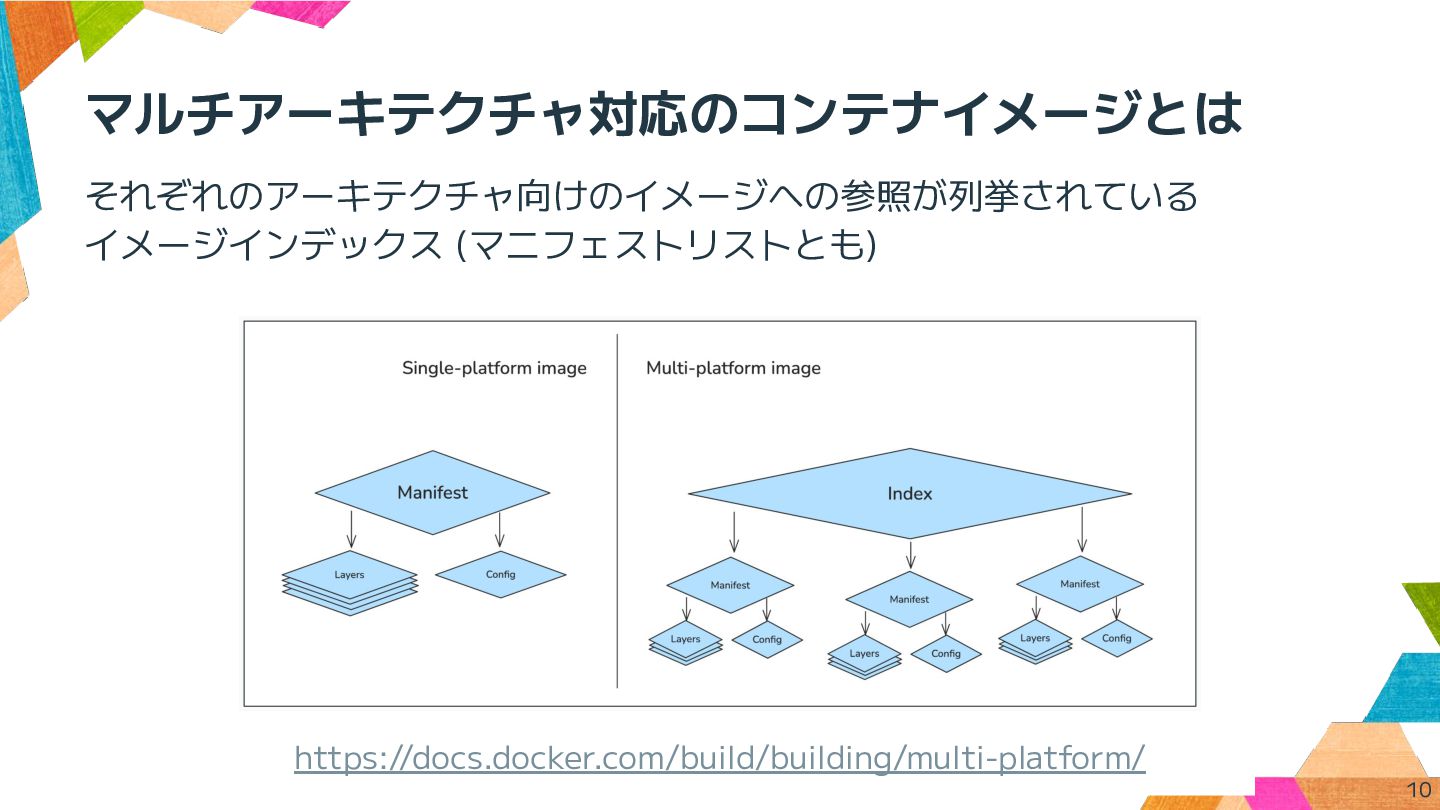 マルチアーキテクチャ対応のコンテナイメージとは

それぞれのアーキテクチャ向けのイメージへの参照が列挙されているイメージインデックス (マニフェストリストとも)

Single-platform image

Manifest

Layers

Config

Multi-platform image

Index

Manifest

Layers

Config

Manifest

Layers

Config

Manifest

Layers

Config

https://docs.docker.com/build/building/multi-platform/

10